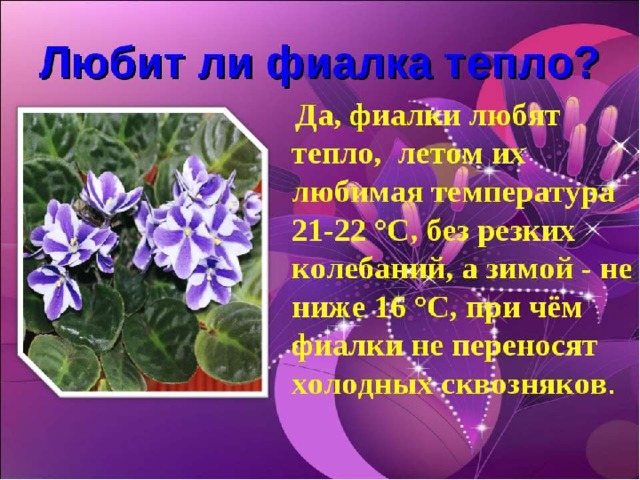 Любит ли фиалка тепло?

Да, фиалки любят тепло, летом их любимая температура 21-22 °С, без резких колебаний, а зимой - не ниже 16 °С, при чём фиалки не переносят холодных сквозняков.